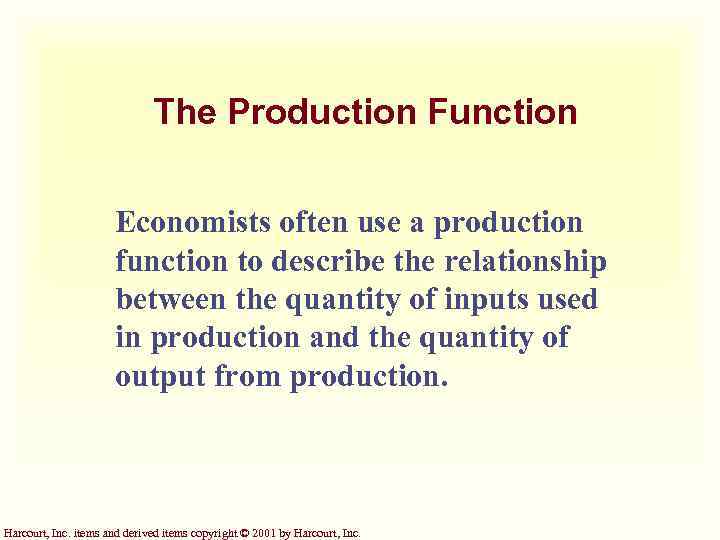 The Production Function

Economists often use a production function to describe the relationship between the quantity of inputs used in production and the quantity of output from production.

Harcourt, Inc. items and derived items copyright © 2001 by Harcourt, Inc.